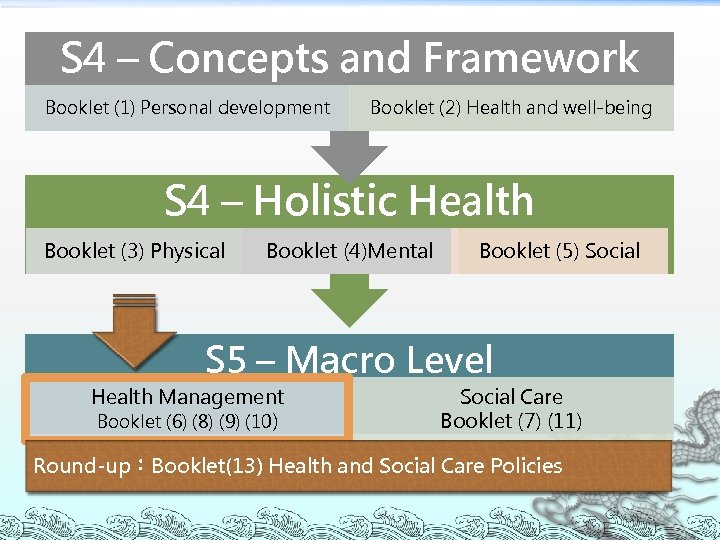 S4 – Concepts and Framework

Booklet (1) Personal development

Booklet (2) Health and well-being

S4 – Holistic Health

Booklet (3) Physical

Booklet (4)Mental

Booklet (5) Social

S5 – Macro Level

Health Management
Booklet (6) (8) (9) (10)

Social Care
Booklet (7) (11)

Round-up：Booklet(13) Health and Social Care Policies